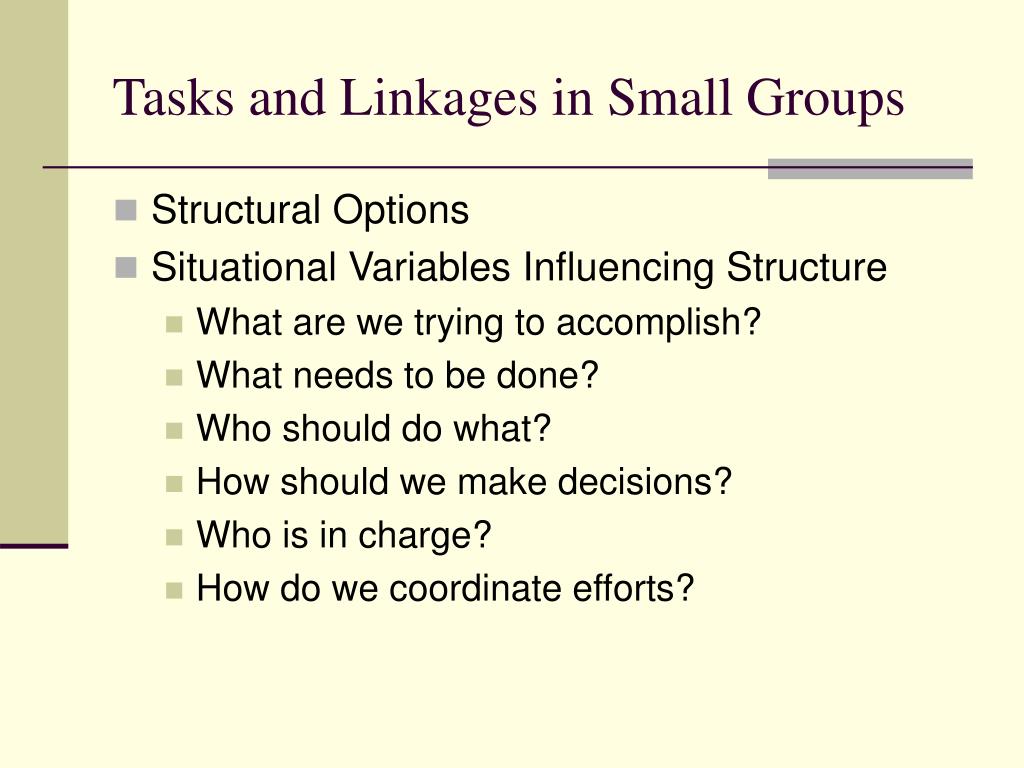 Tasks and Linkages in Small Groups

Structural Options
Situational Variables Influencing Structure
What are we trying to accomplish?
What needs to be done?
Who should do what?
How should we make decisions?
Who is in charge?
How do we coordinate efforts?